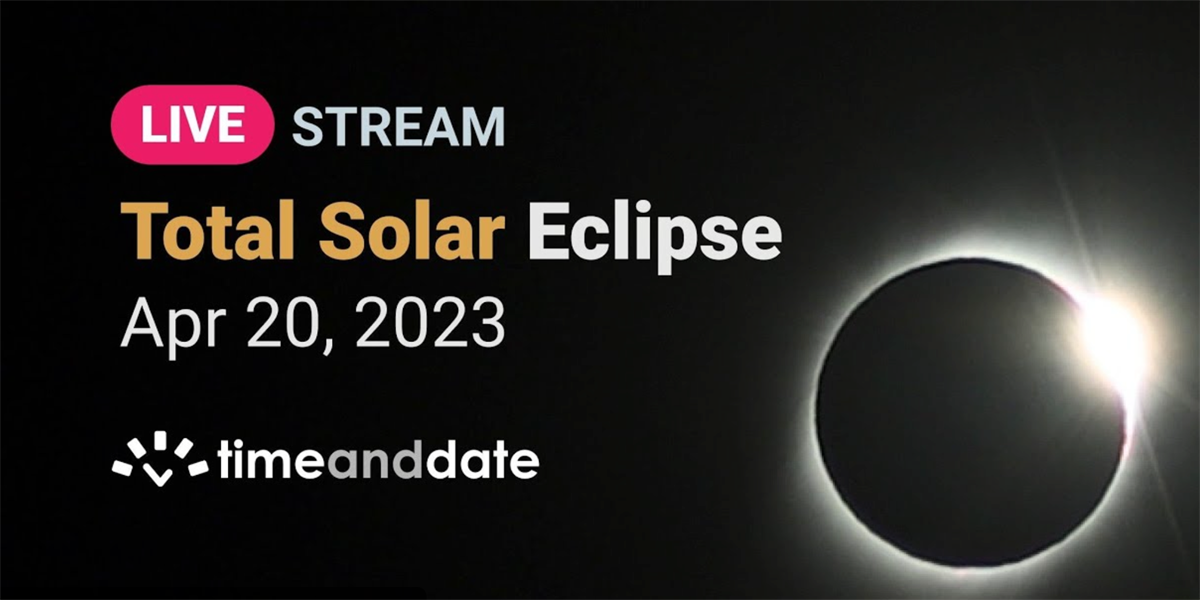 LIVE STREAM

Total Solar Eclipse

Apr 20, 2023

timeanddate